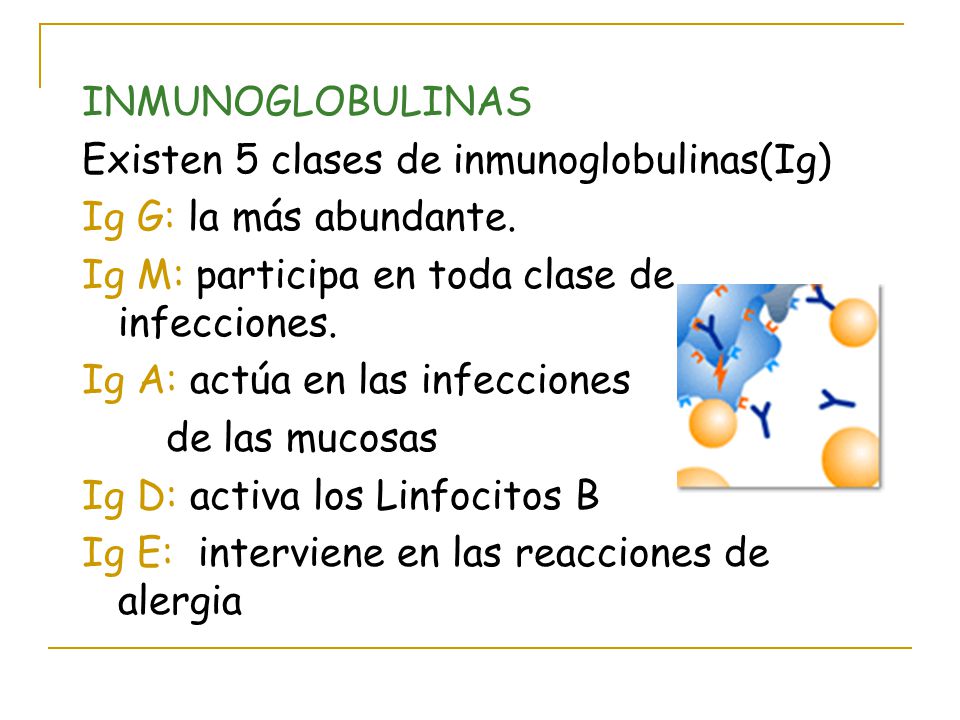 INMUNOGLOBULINAS

Existen 5 clases de inmunoglobulinas(Ig)

Ig G: la más abundante.

Ig M: participa en toda clase de infecciones.

Ig A: actúa en las infecciones de las mucosas

Ig D: activa los Linfocitos B

Ig E: interviene en las reacciones de alergia